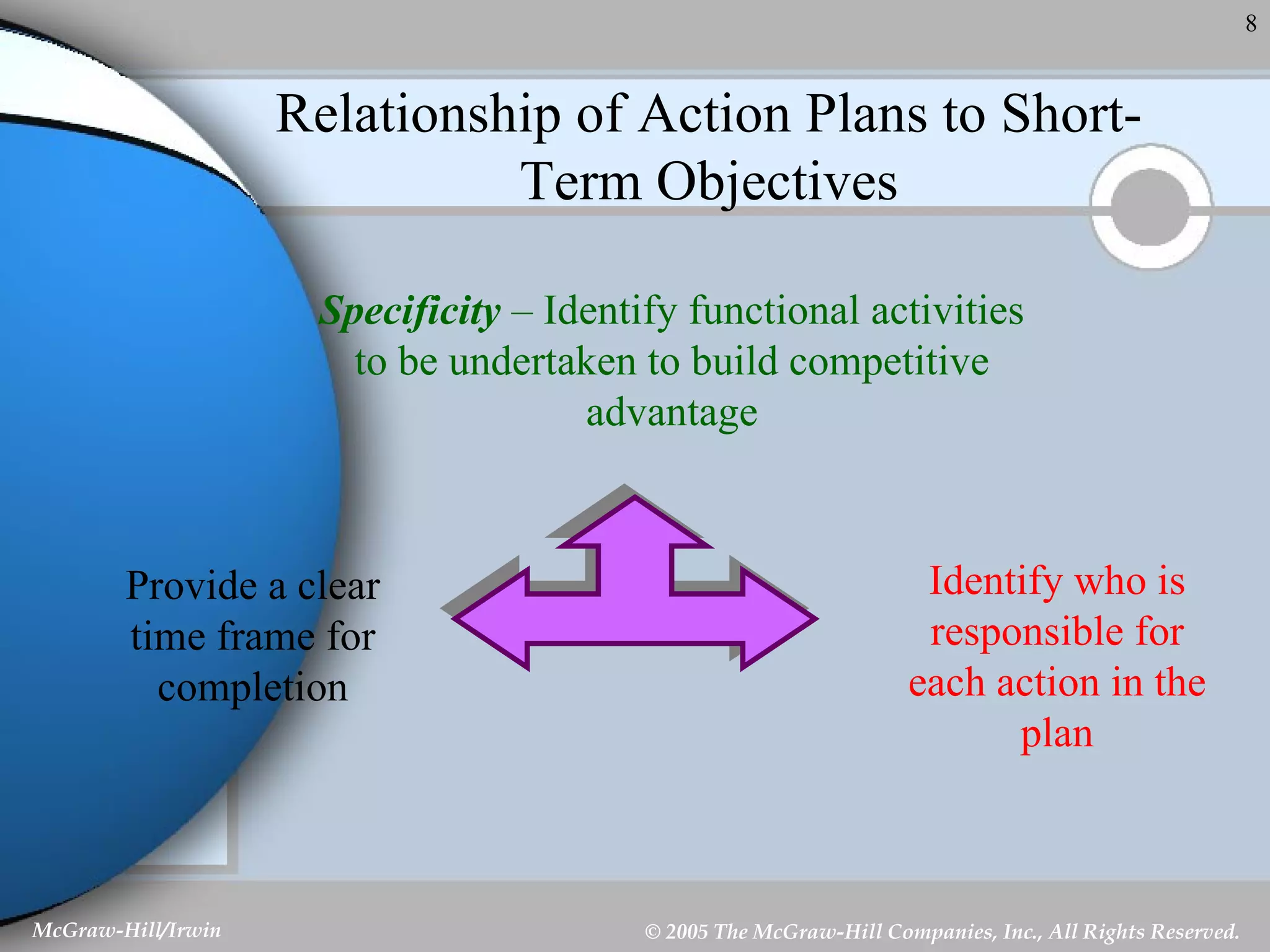 8

Relationship of Action Plans to Short-Term Objectives

Specificity – Identify functional activities to be undertaken to build competitive advantage

Provide a clear time frame for completion

Identify who is responsible for each action in the plan

McGraw-Hill/Irwin

© 2005 The McGraw-Hill Companies, Inc., All Rights Reserved.